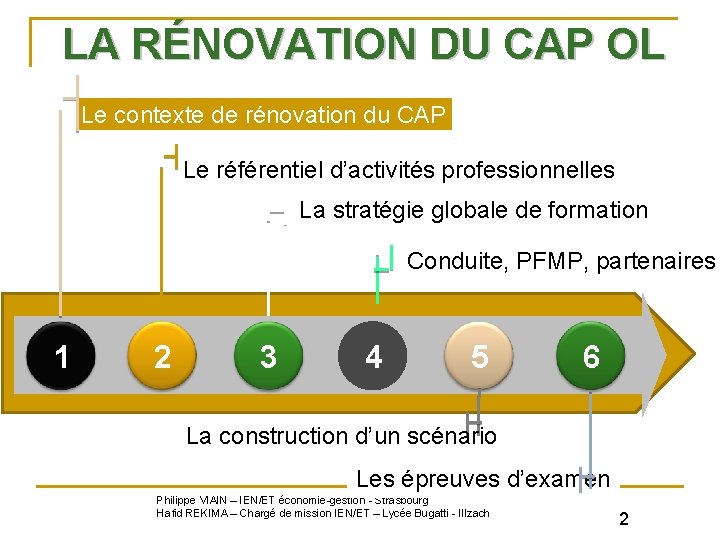 LA RÉNOVATION DU CAP OL

Le contexte de rénovation du CAP

Le référentiel d'activités professionnelles

La stratégie globale de formation

Conduite, PFMP, partenaires

1 2 3 4 5 6

La construction d'un scénario

Les épreuves d'examen

Philippe VIAIN – IEN/ET économie-gestion - Strasbourg
Hafid REKIMA – Chargé de mission IEN/ET – Lycée Bugatti - Illzach

2